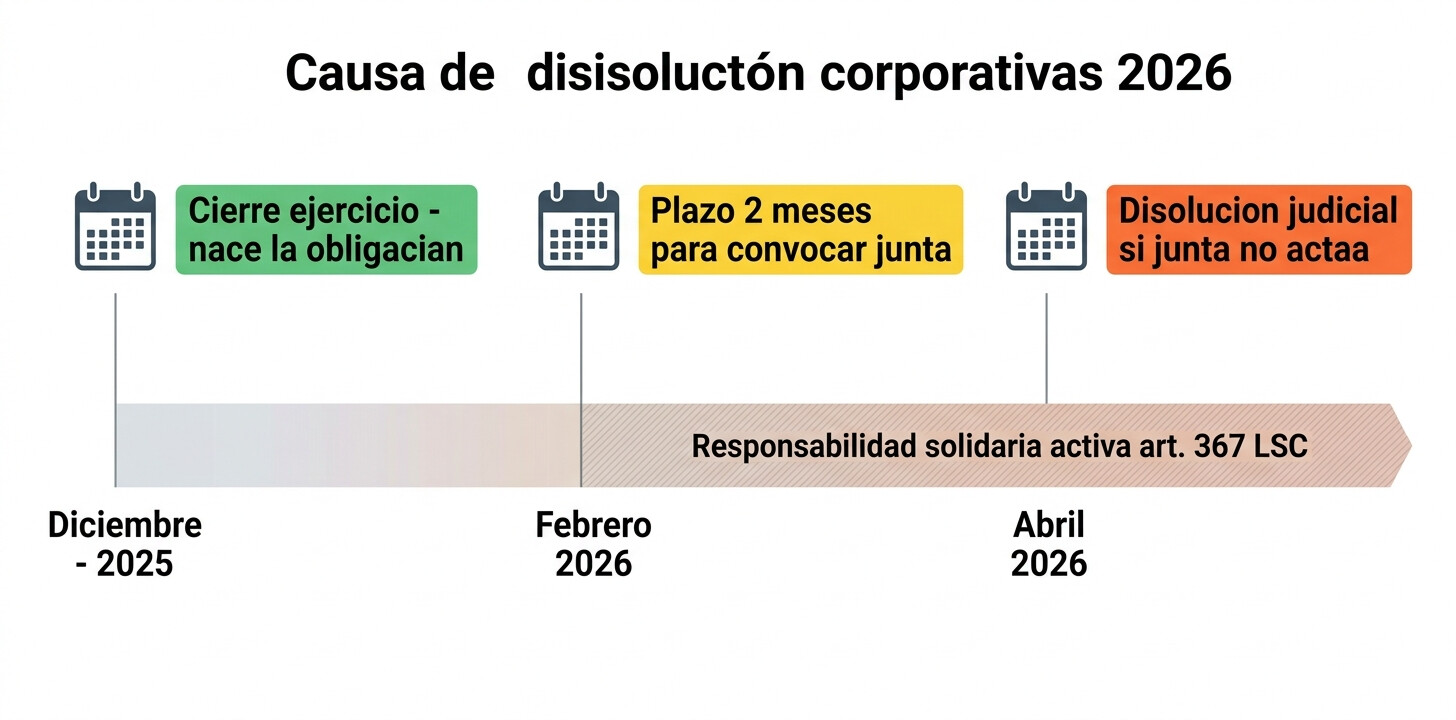 Causa de disisoluctón corporativas 2026

Cierre ejercicio - nace la obligacian

Plazo 2 meses para convocar junta

Disolucion judicial si junta no actaa

Responsabilidad solidaria activa art. 367 LSC

Diciembre - 2025

Febrero 2026

Abril 2026